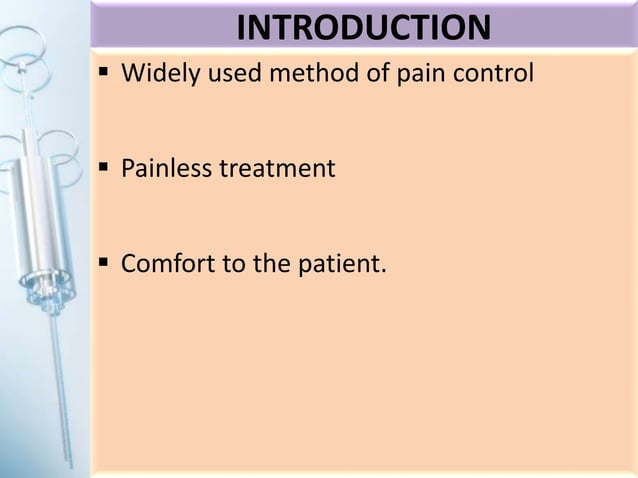 INTRODUCTION

▪ Widely used method of pain control

▪ Painless treatment

▪ Comfort to the patient.